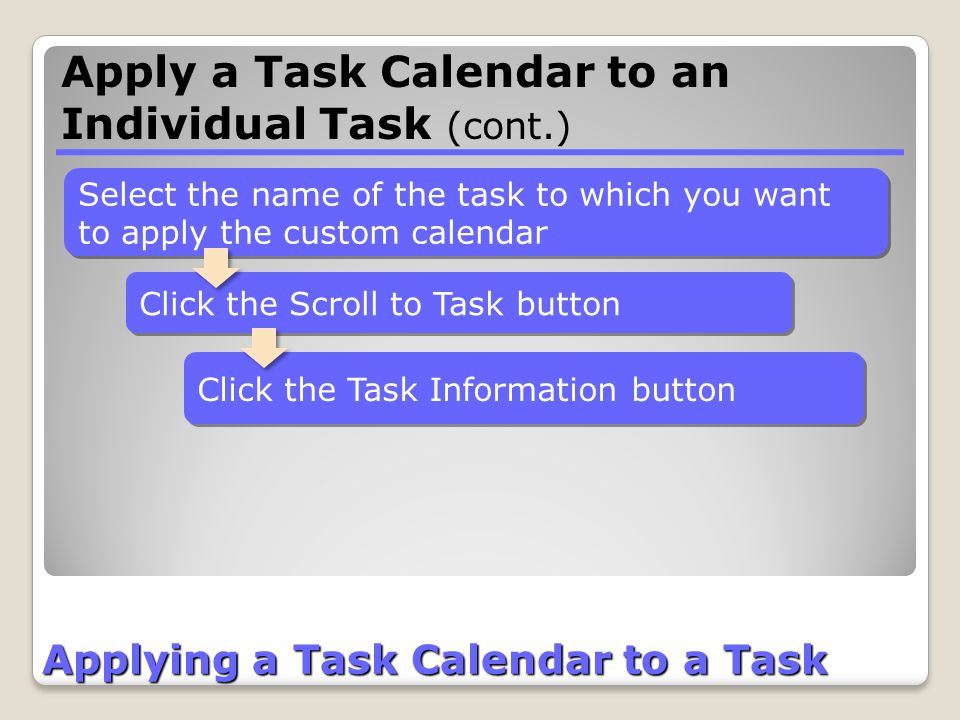 Apply a Task Calendar to an Individual Task (cont.)

Select the name of the task to which you want to apply the custom calendar

Click the Scroll to Task button

Click the Task Information button

Applying a Task Calendar to a Task